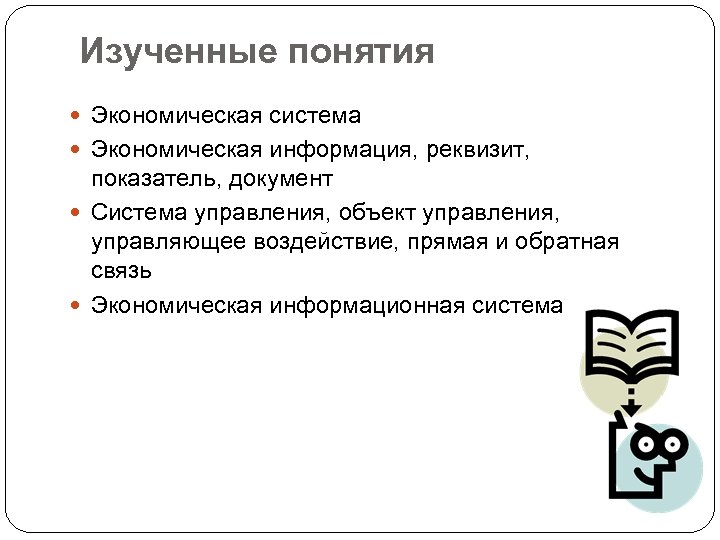 Изученные понятия

Экономическая система

Экономическая информация, реквизит, показатель, документ

Система управления, объект управления, управляющее воздействие, прямая и обратная связь

Экономическая информационная система